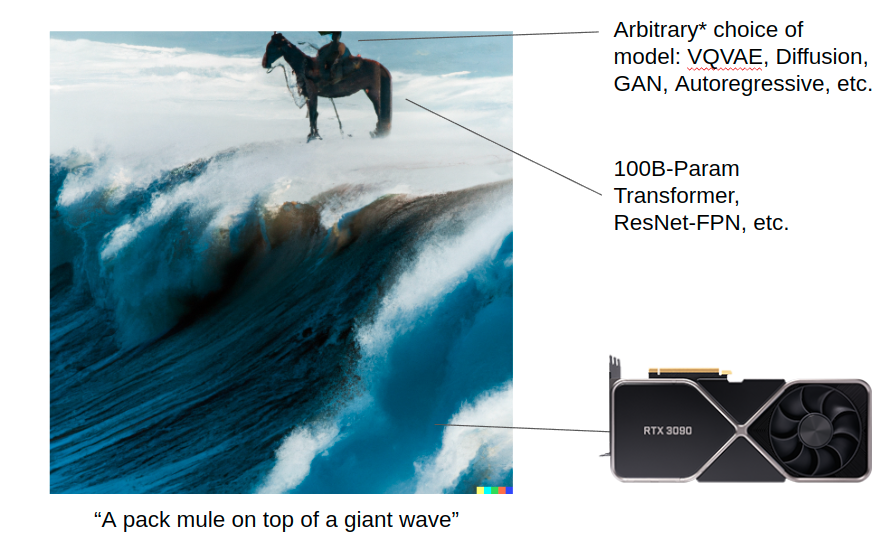 Arbitrary* choice of model: VQVAE, Diffusion, GAN, Autoregressive, etc.

100B-Param Transformer, ResNet-FPN, etc.

RTX 3090

“A pack mule on top of a giant wave”